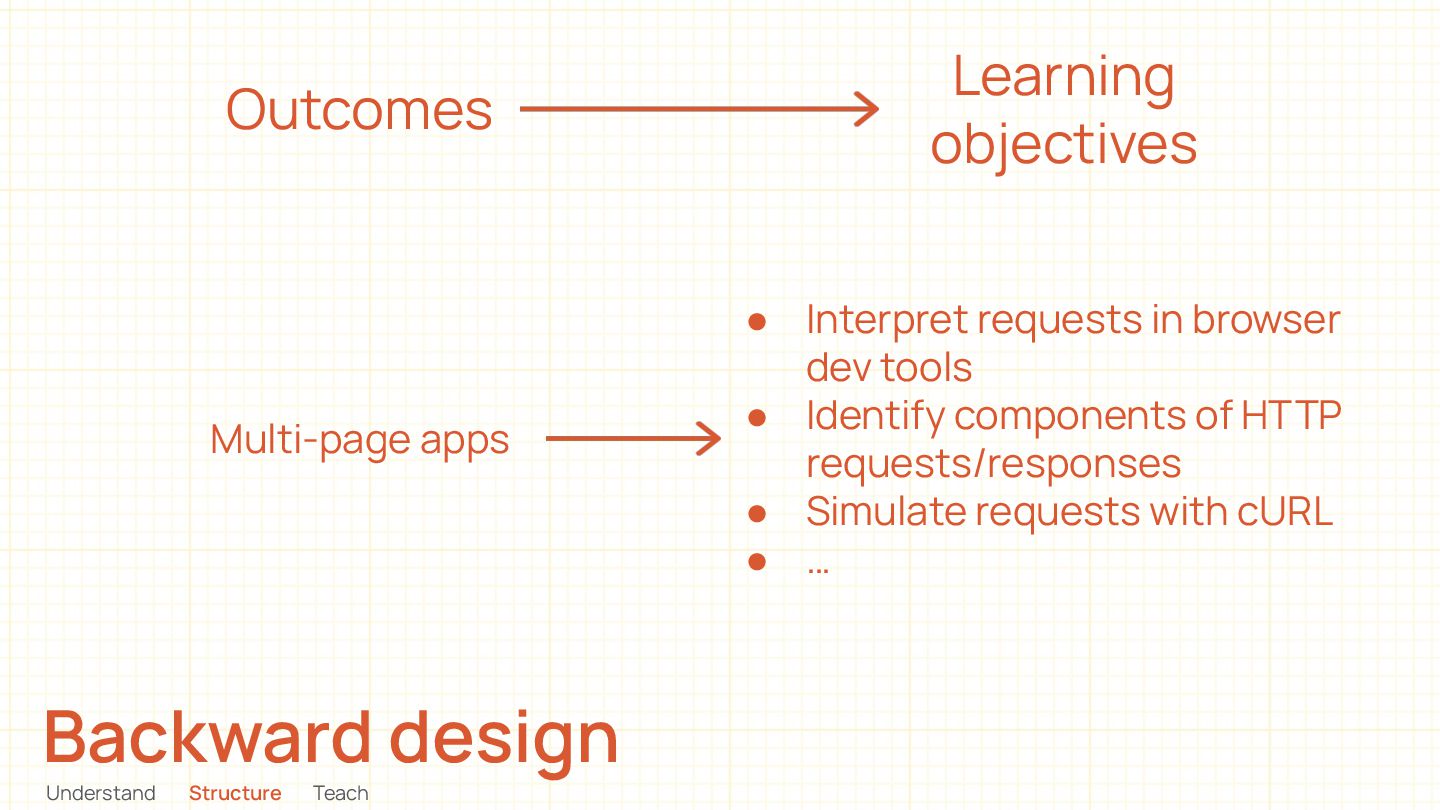 Outcomes

Learning objectives

Multi-page apps

- Interpret requests in browser dev tools
- Identify components of HTTP requests/responses
- Simulate requests with cURL
- ...

Backward design

Understand Structure Teach